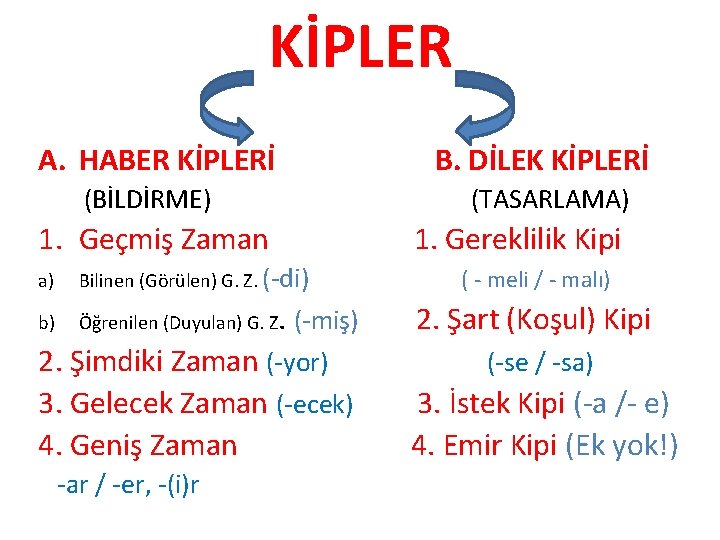 KİPLER

A. HABER KİPLERİ
(BİLDİRME)
1. Geçmiş Zaman
a) Bilinen (Görülen) G. Z. (-di)
b) Öğrenilen (Duyulan) G. Z. (-miş)
2. Şimdiki Zaman (-yor)
3. Gelecek Zaman (-ecek)
4. Geniş Zaman
-ar / -er, -(i)r

B. DİLEK KİPLERİ
(TASARLAMA)
1. Gereklilik Kipi
( - meli / - malı)
2. Şart (Koşul) Kipi
(-se / -sa)
3. İstek Kipi (-a /- e)
4. Emir Kipi (Ek yok!)